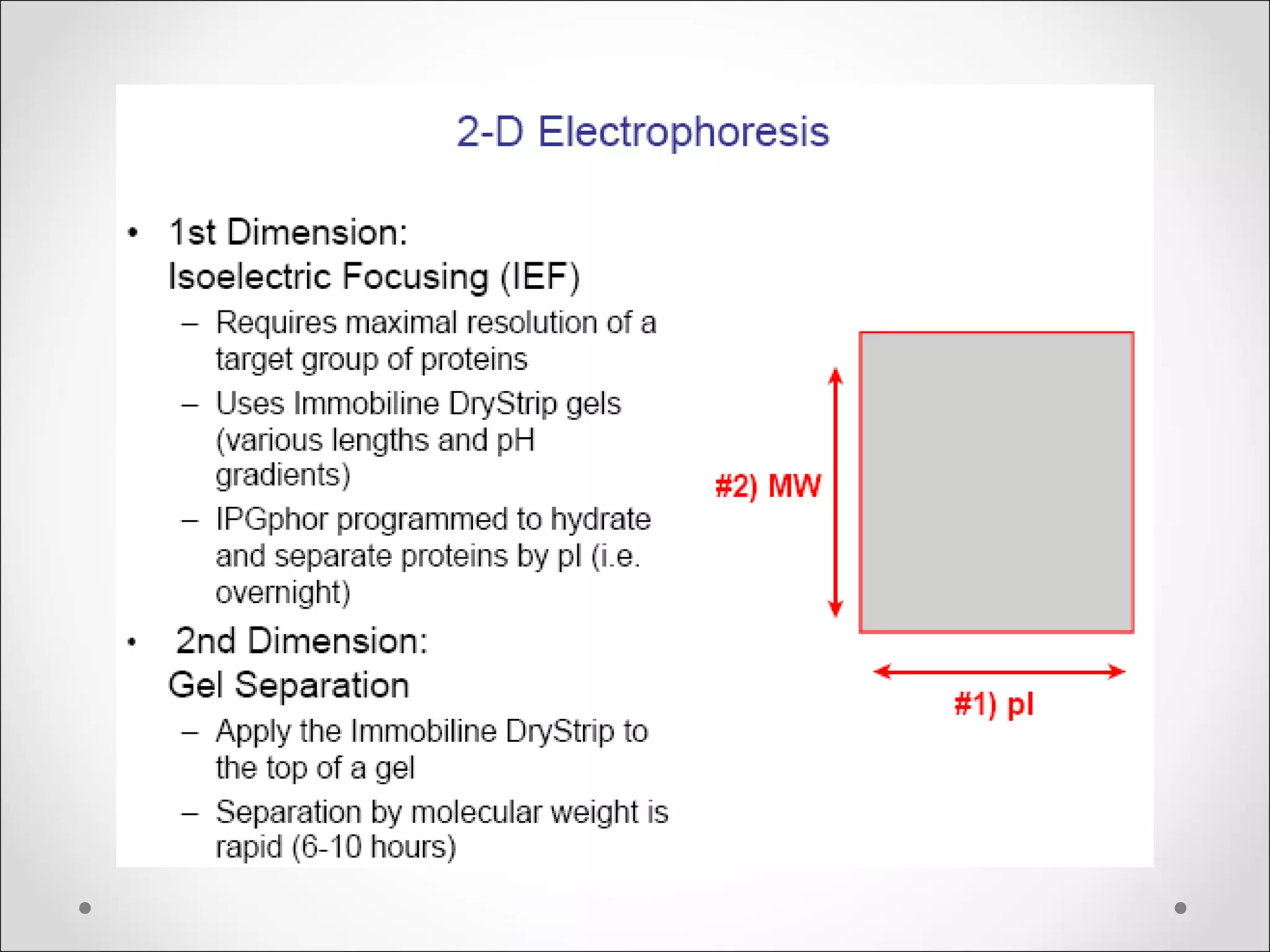 2-D Electrophoresis

• 1st Dimension:
Isoelectric Focusing (IEF)
– Requires maximal resolution of a target group of proteins
– Uses Immobiline DryStrip gels (various lengths and pH gradients)
– IPGphor programmed to hydrate and separate proteins by pI (i.e. overnight)

• 2nd Dimension:
Gel Separation
– Apply the Immobiline DryStrip to the top of a gel
– Separation by molecular weight is rapid (6-10 hours)

#2) MW

#1) pI